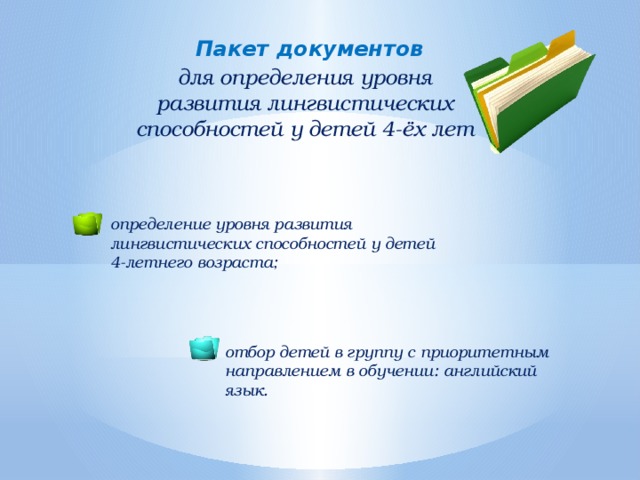 Пакет документов
для определения уровня развития лингвистических способностей у детей 4-ёх лет

определение уровня развития лингвистических способностей у детей 4-летнего возраста;

отбор детей в группу с приоритетным направлением в обучении: английский язык.